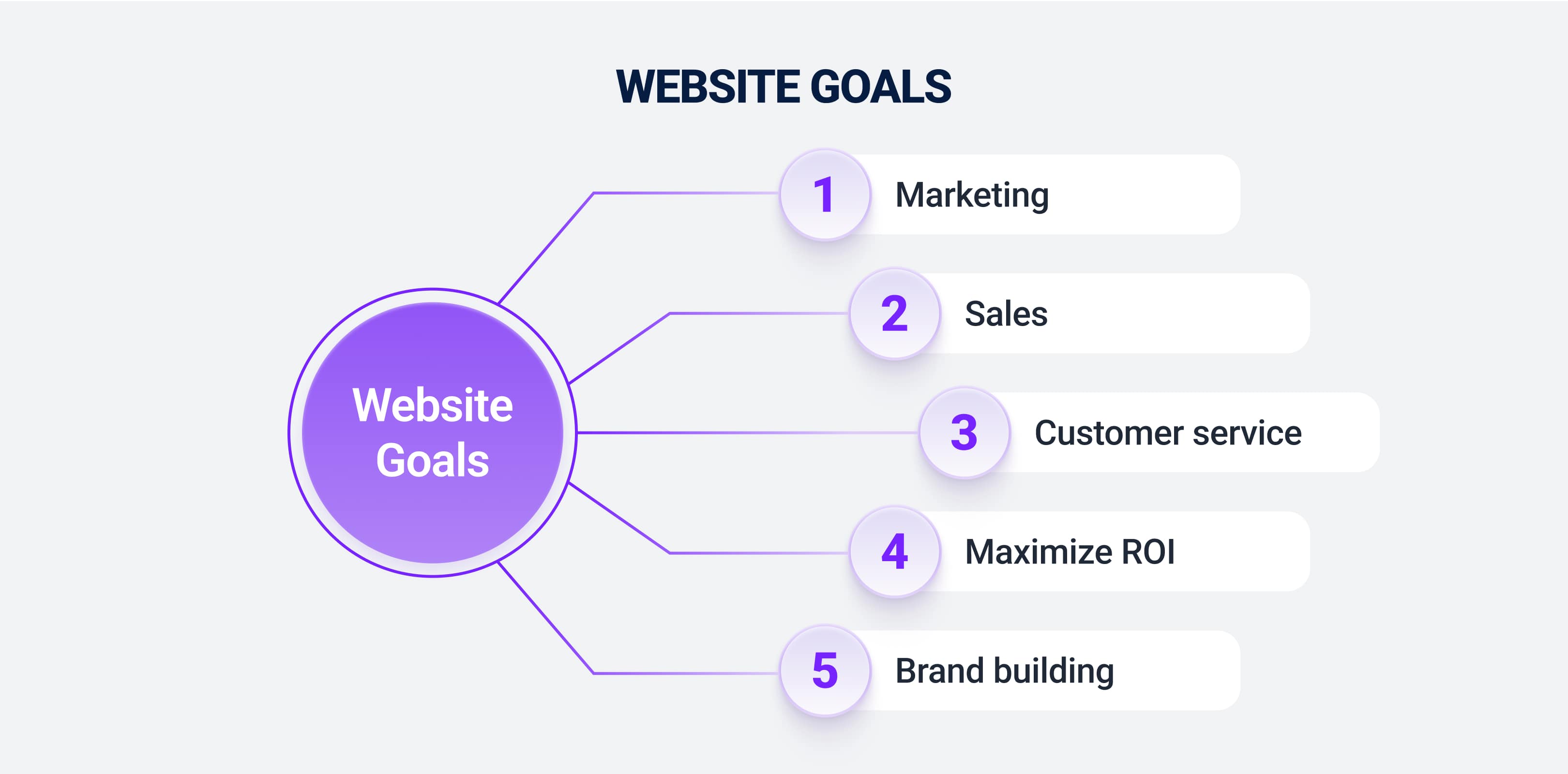 WEBSITE GOALS

Website Goals

1 Marketing

2 Sales

3 Customer service

4 Maximize ROI

5 Brand building